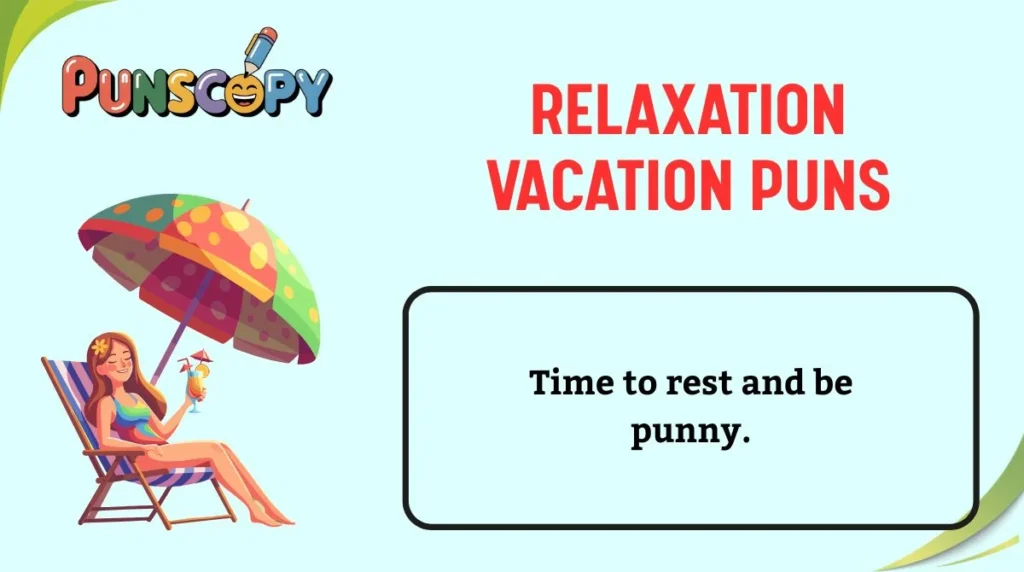 PUNSCOPY

RELAXATION VACATION PUNS

Time to rest and be punny.